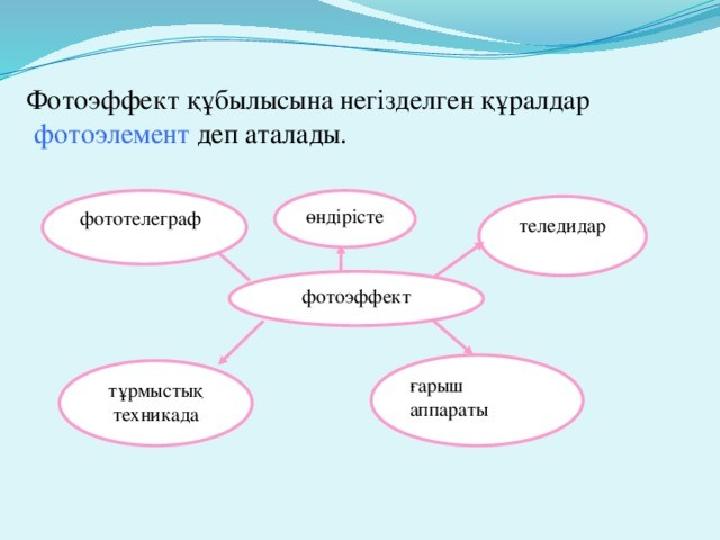 Фотоэффект құбылысына негізделген құралдар фотоэлемент деп аталады.

фототелеграф

өндірісте

теледидар

фотоэффект

тұрмыстық техникада

ғарыш аппараты